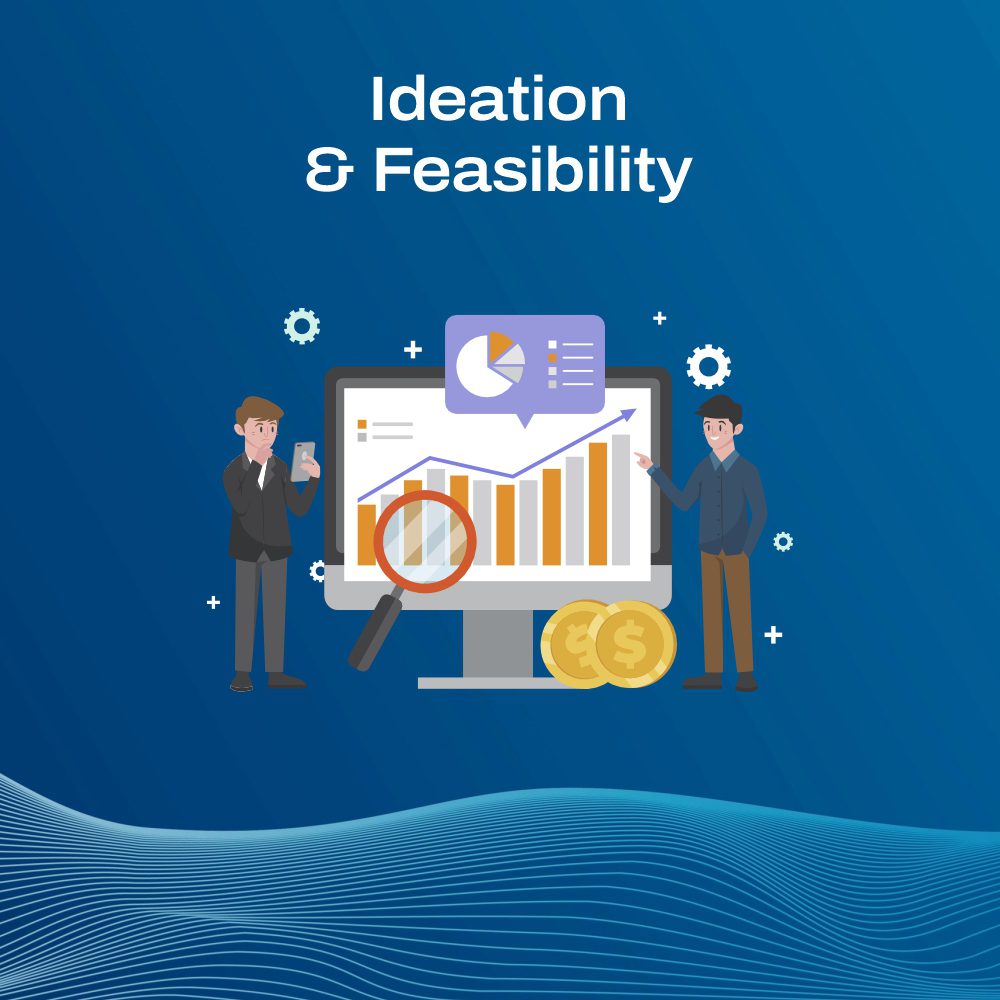 Ideation
& Feasibility